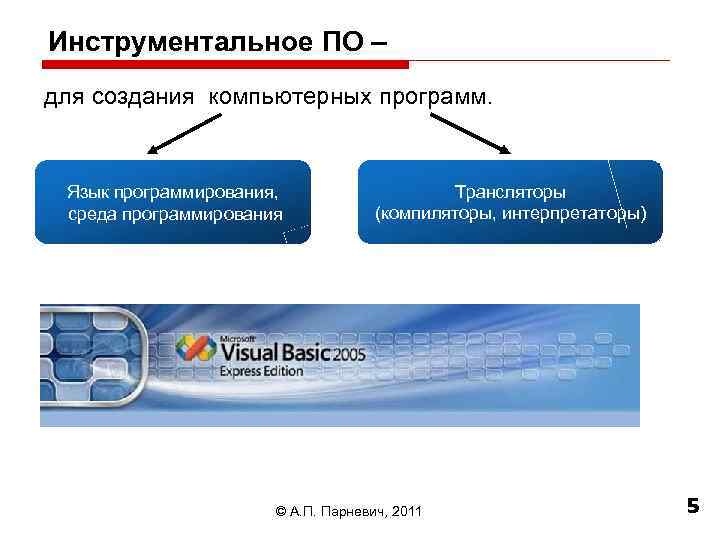 Инструментальное ПО –

для создания компьютерных программ.

Язык программирования, среда программирования

Трансляторы (компиляторы, интерпретаторы)

Microsoft Visual Basic 2005 Express Edition

© А.П. Парневич, 2011

5